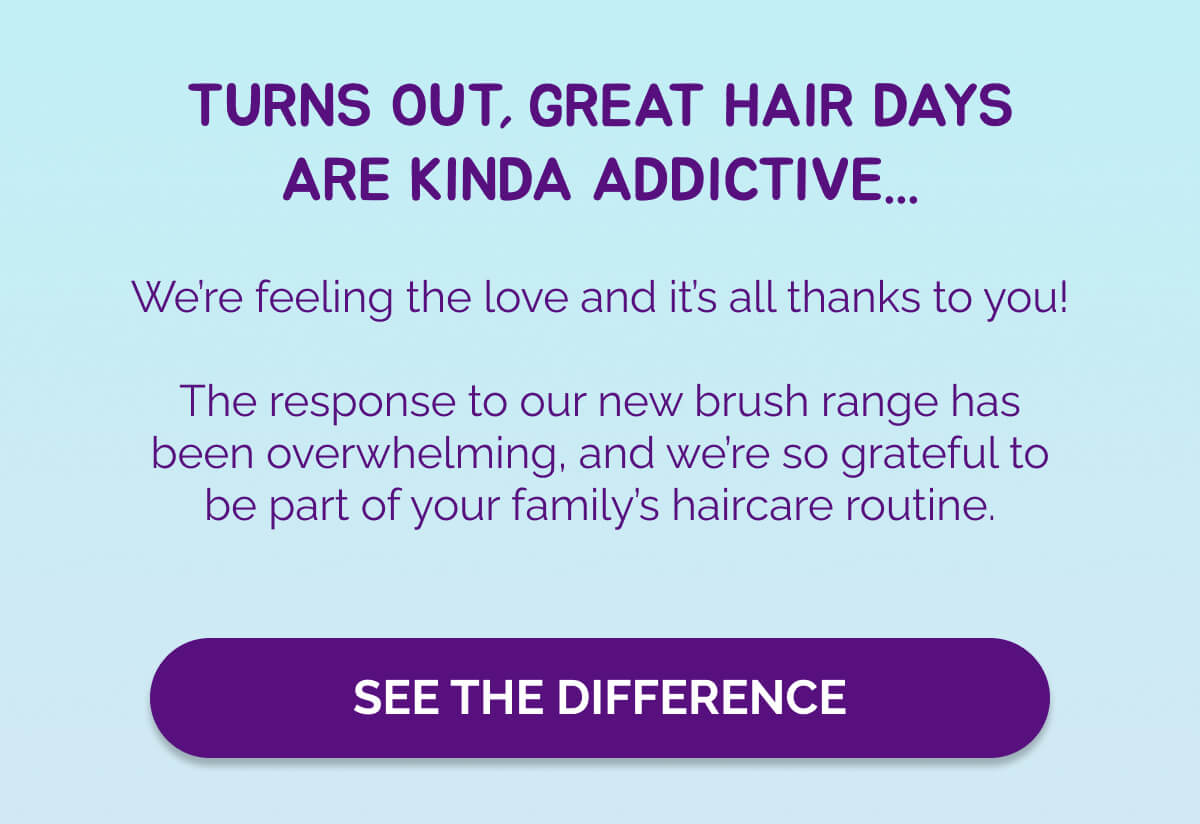 TURNS OUT, GREAT HAIR DAYS ARE KINDA ADDICTIVE...

We're feeling the love and it's all thanks to you!

The response to our new brush range has been overwhelming, and we're so grateful to be part of your family's haircare routine.

SEE THE DIFFERENCE